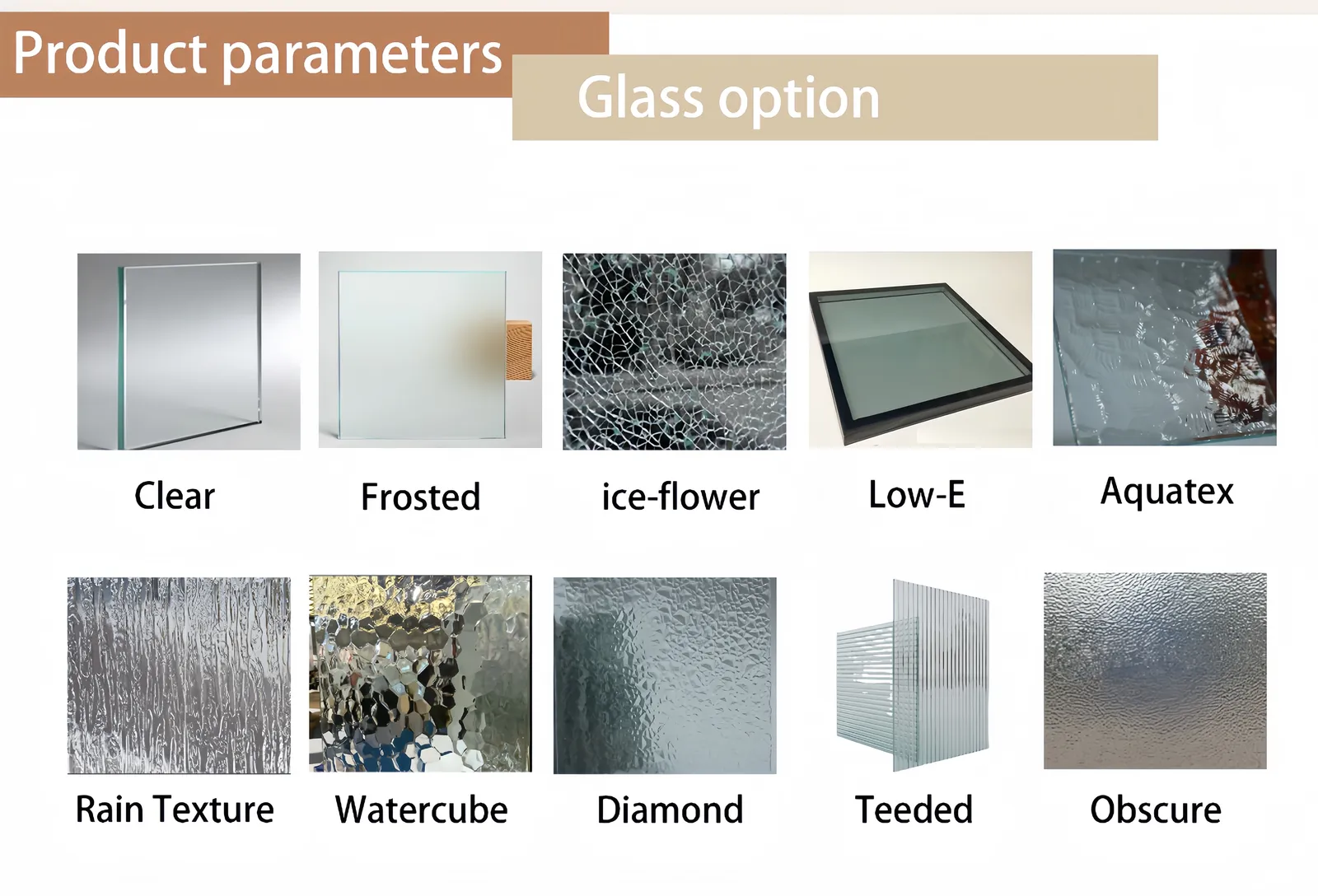 Product parameters

Glass option

Clear

Frosted

ice-flower

Low-E

Aquatex

Rain Texture

Watercube

Diamond

Teeded

Obscure